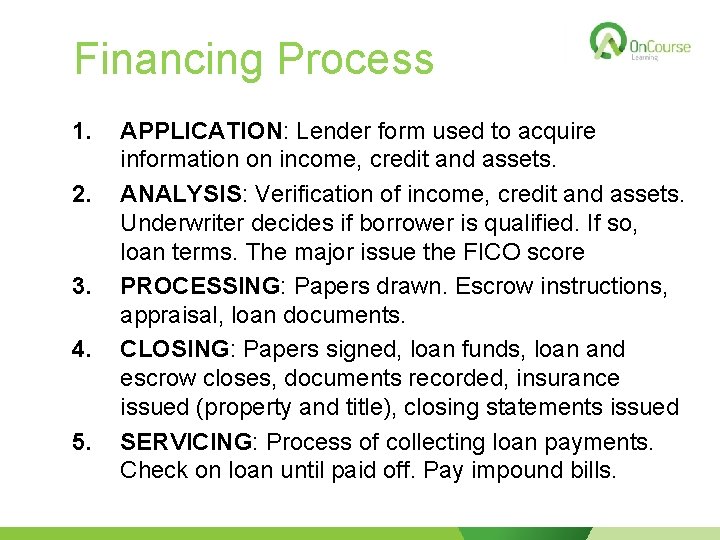 Financing Process

OnCourse Learning

1. APPLICATION: Lender form used to acquire information on income, credit and assets.

2. ANALYSIS: Verification of income, credit and assets. Underwriter decides if borrower is qualified. If so, loan terms. The major issue the FICO score

3. PROCESSING: Papers drawn. Escrow instructions, appraisal, loan documents.

4. CLOSING: Papers signed, loan funds, loan and escrow closes, documents recorded, insurance issued (property and title), closing statements issued

5. SERVICING: Process of collecting loan payments. Check on loan until paid off. Pay impound bills.